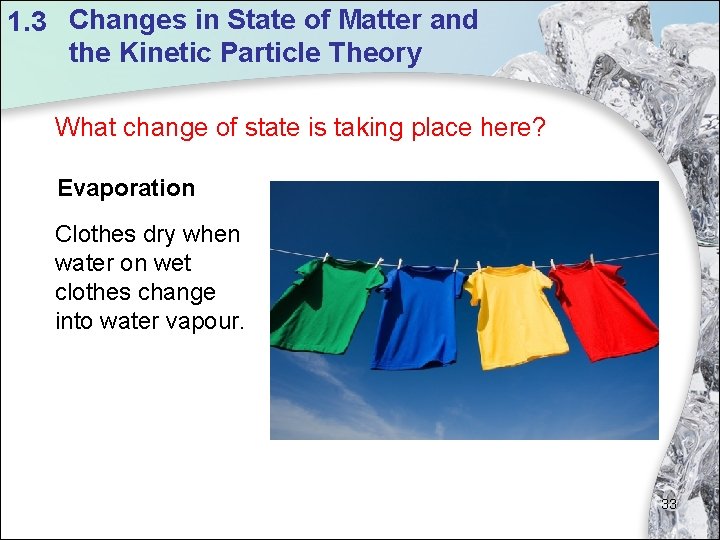 1.3 Changes in State of Matter and the Kinetic Particle Theory

What change of state is taking place here?

Evaporation

Clothes dry when water on wet clothes change into water vapour.

33